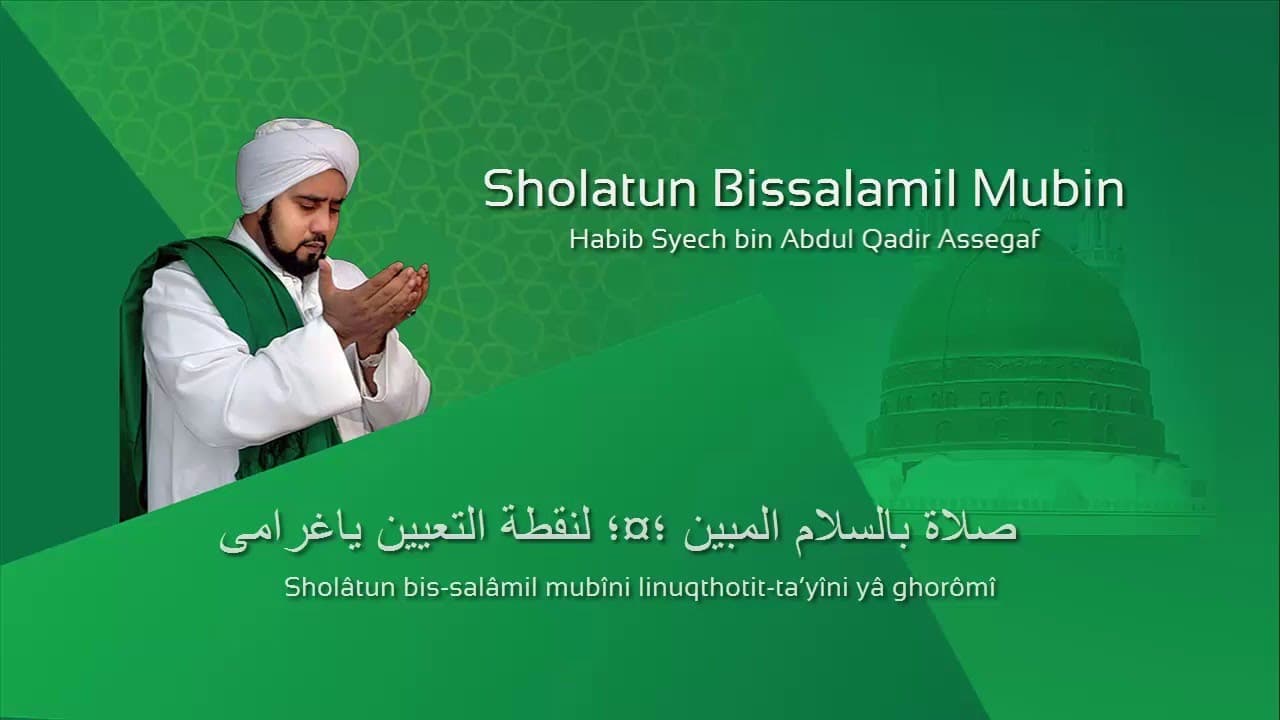 Sholatun Bissalamil Mubin
Habib Syech bin Abdul Qadir Assegaf

صلاة بالسلام المبين ؛¤؛ لنقطة التعيين ياغرامى
Sholâtun bis-salâmil mubîni linuqthotit-ta'yîni yâ ghorômî